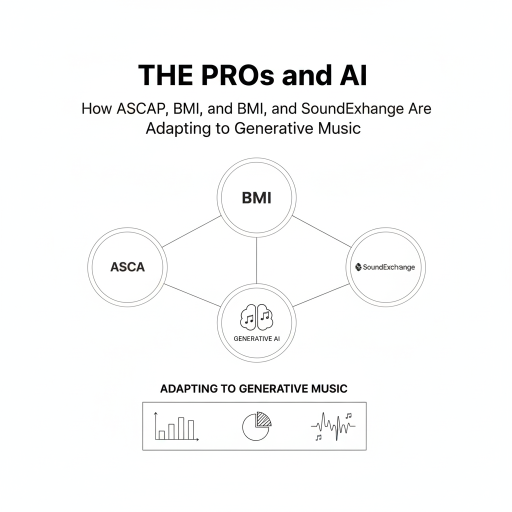 THE PROs and AI

How ASCAP, BMI, and BMI, and SoundExhange Are Adapting to Generative Music

BMI

ASCA

SoundExchange

GENERATIVE AI

ADAPTING TO GENERATIVE MUSIC